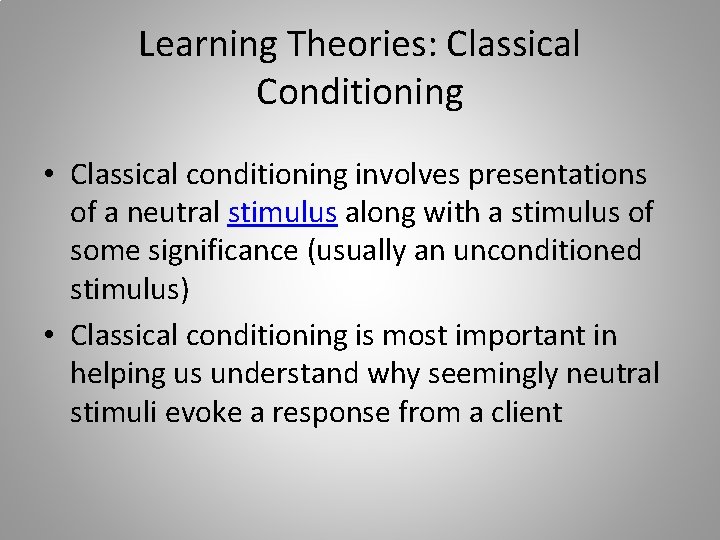 Learning Theories: Classical Conditioning

• Classical conditioning involves presentations of a neutral stimulus along with a stimulus of some significance (usually an unconditioned stimulus)

• Classical conditioning is most important in helping us understand why seemingly neutral stimuli evoke a response from a client